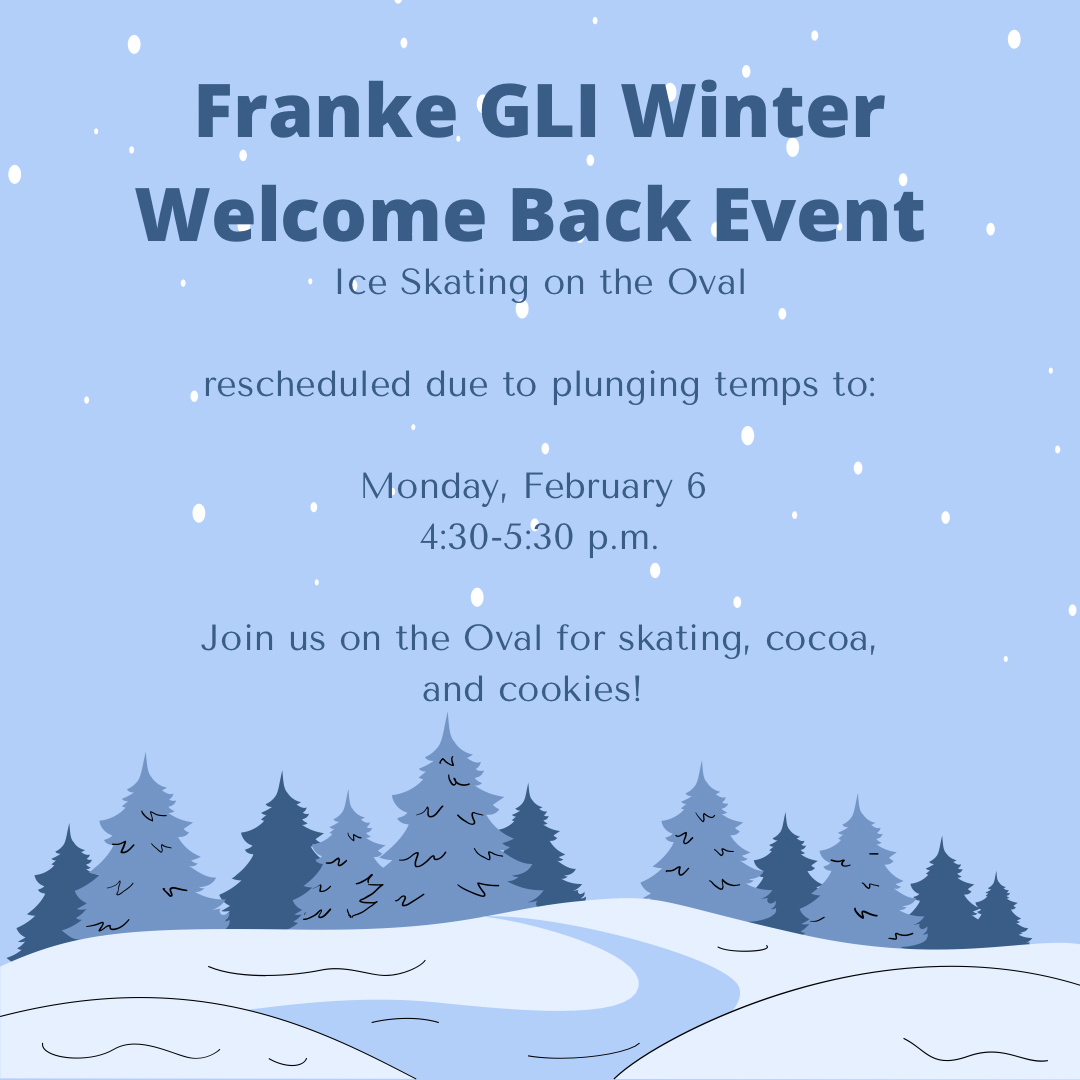 Franke GLI Winter Welcome Back Event

Ice Skating on the Oval

rescheduled due to plunging temps to:

Monday, February 6
4:30-5:30 p.m.

Join us on the Oval for skating, cocoa, and cookies!